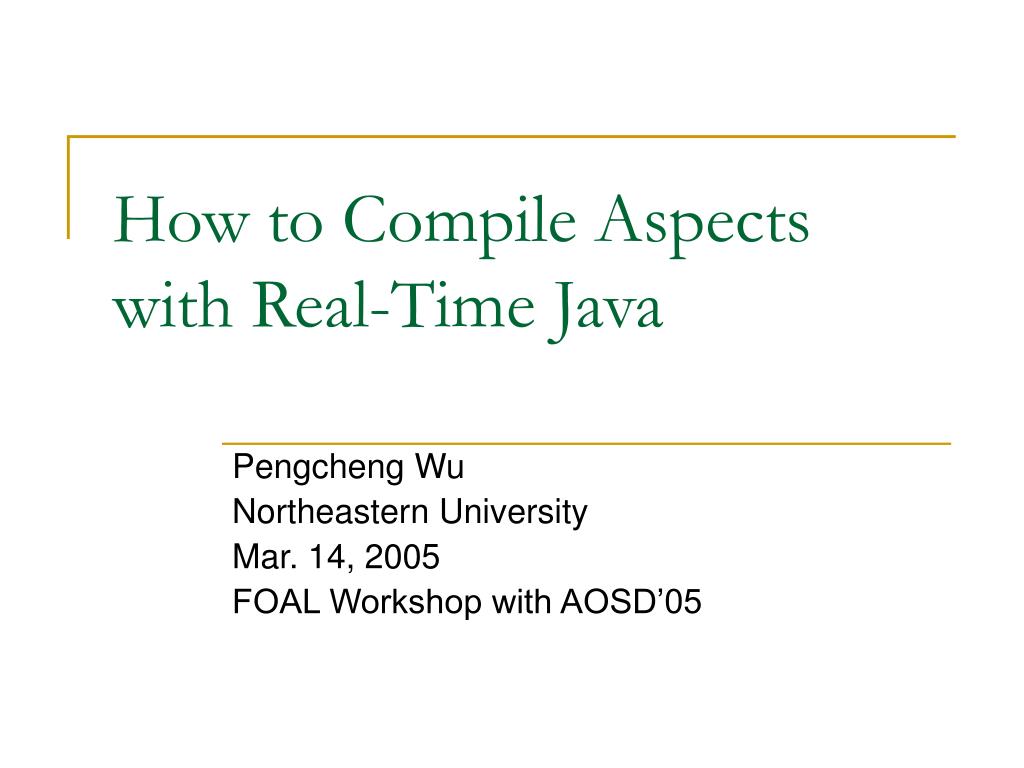 How to Compile Aspects with Real-Time Java

Pengcheng Wu
Northeastern University
Mar. 14, 2005
FOAL Workshop with AOSD’05